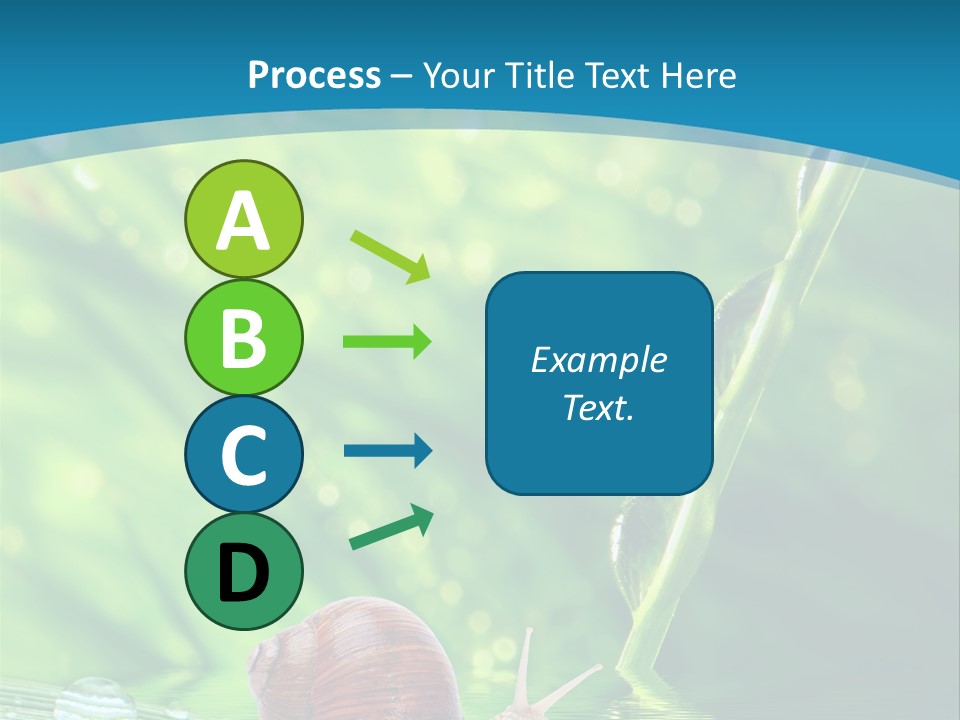 Process – Your Title Text Here

A

B

C

D

Example Text.